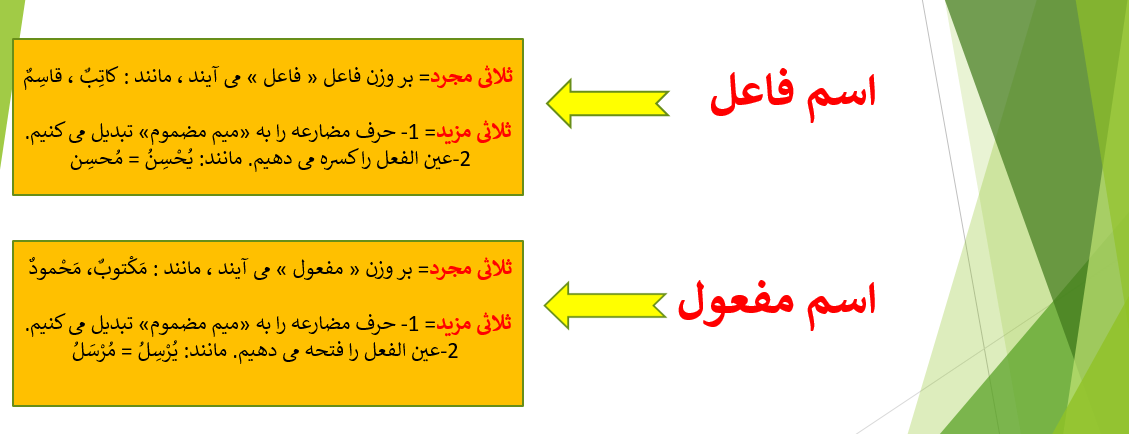 اسم فاعل

ثلاثی مجرد= بر وزن فاعل « فاعل » می آیند ، مانند : کاتِبٌ ، قاسِمٌ

ثلاثی مزید= 1- حرف مضارعه را به «میم مضموم» تبدیل می کنیم.
2-عین الفعل را کسره می دهیم. مانند: یُحْسِنُ = مُحسِن

اسم مفعول

ثلاثی مجرد= بر وزن « مفعول » می آیند ، مانند : مَکْتوبٌ، مَحْمودٌ

ثلاثی مزید= 1- حرف مضارعه را به «میم مضموم» تبدیل می کنیم.
2-عین الفعل را فتحه می دهیم. مانند: یُرْسِلُ = مُرْسَلُ